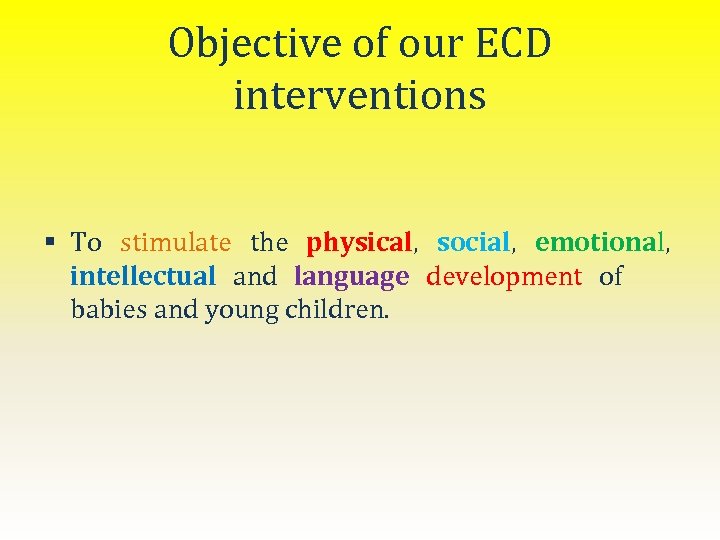 Objective of our ECD interventions

▪ To stimulate the physical, social, emotional, intellectual and language development of babies and young children.